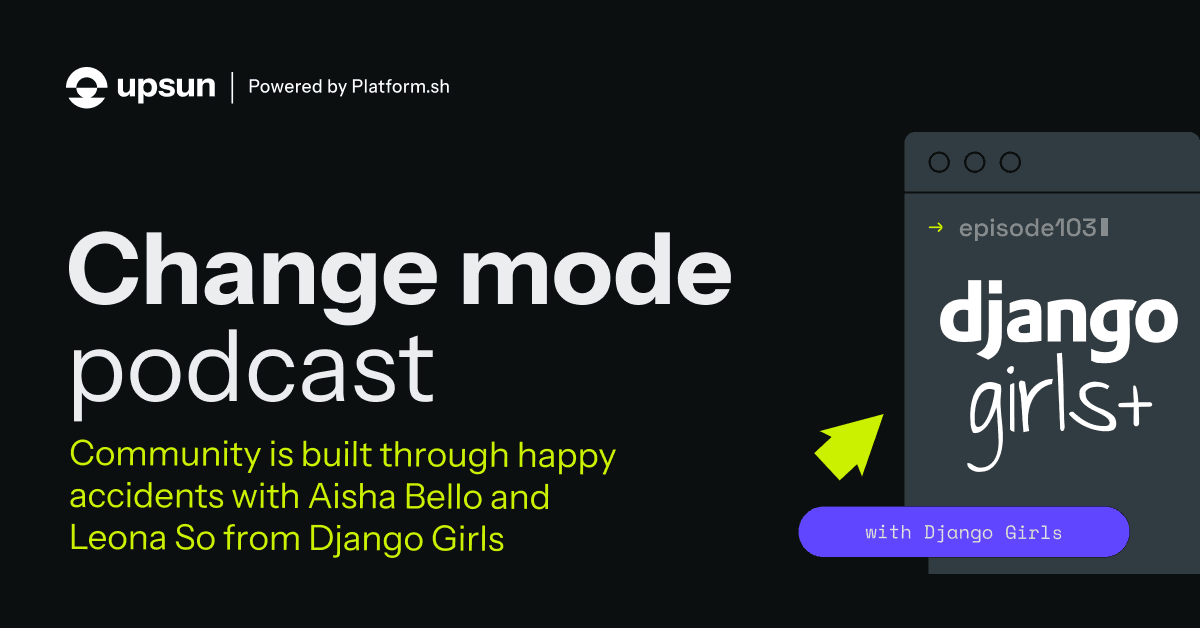 upsun | Powered by Platform.sh

Change mode podcast

Community is built through happy accidents with Aisha Bello and Leona So from Django Girls

→ episode103

django girls+

with Django Girls